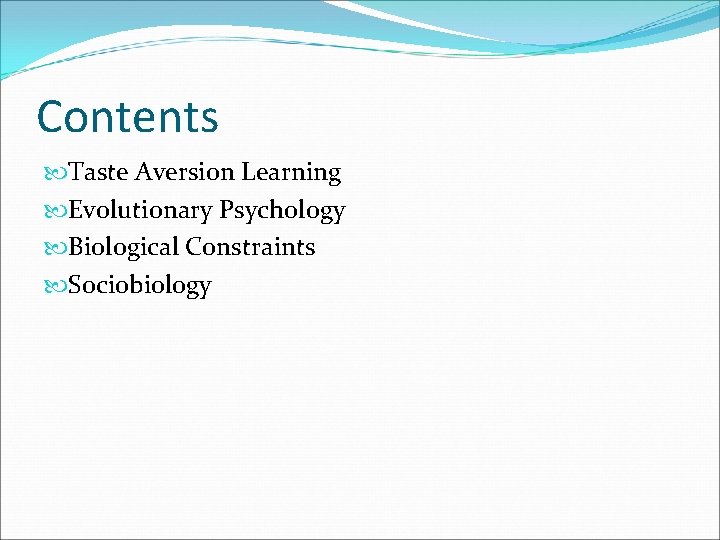 Contents

Taste Aversion Learning
Evolutionary Psychology
Biological Constraints
Sociobiology